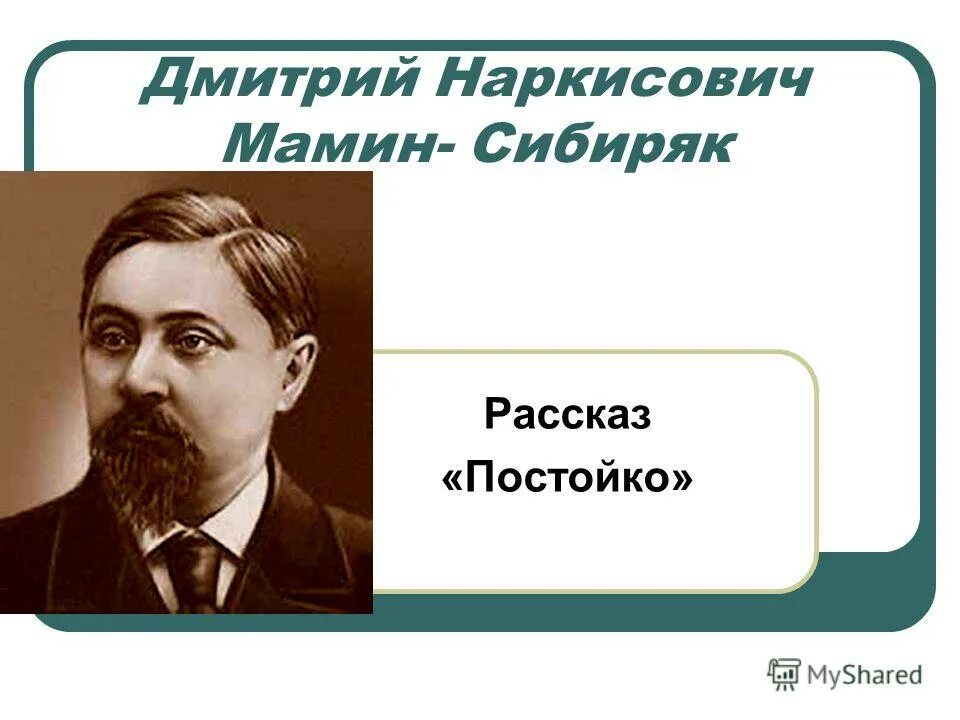 Дмитрий Наркисович Мамин- Сибиряк

Рассказ
«Постойко»

MyShared